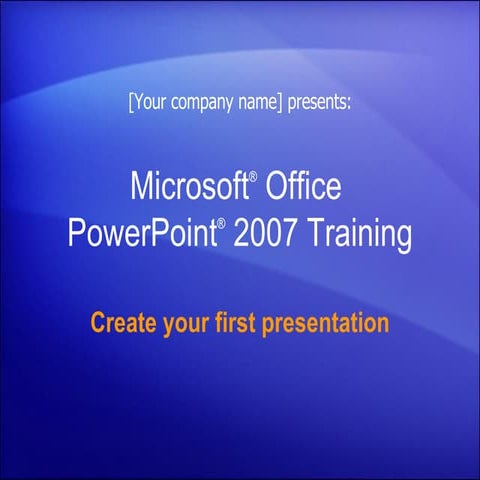 [Your company name] presents:

Microsoft® Office PowerPoint® 2007 Training

Create your first presentation